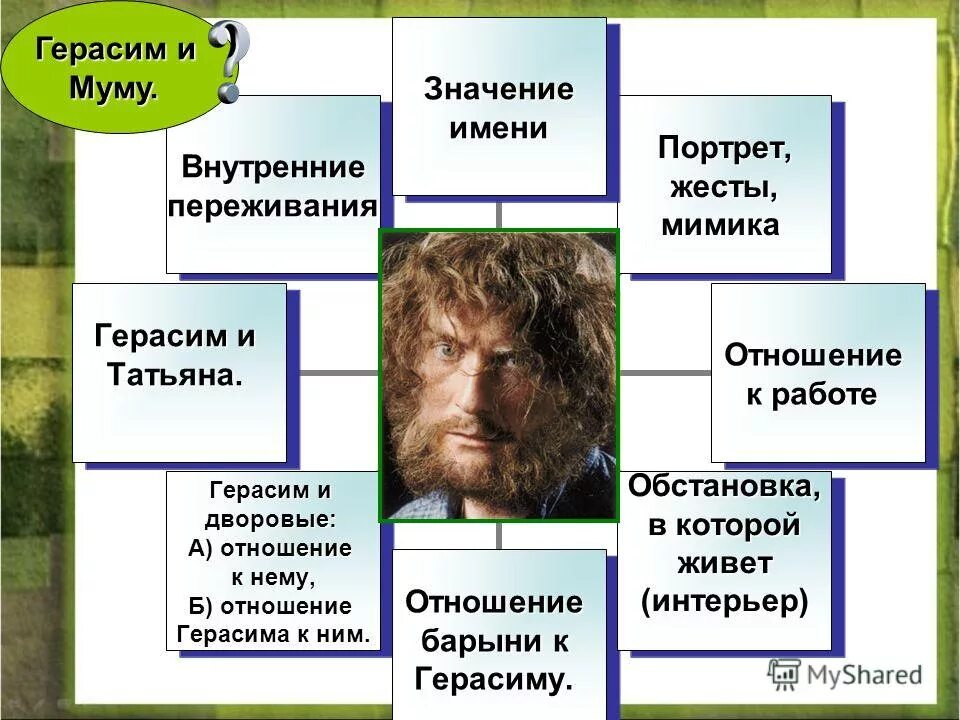 Герасим и Муму.

?

Значение имени

Внутренние переживания

Портрет, жесты, мимика

Герасим и Татьяна.

Отношение к работе

Герасим и дворовые:
А) отношение к нему,
Б) отношение Герасима к ним.

Обстановка, в которой живет (интерьер)

Отношение барыни к Герасиму.

MyShared